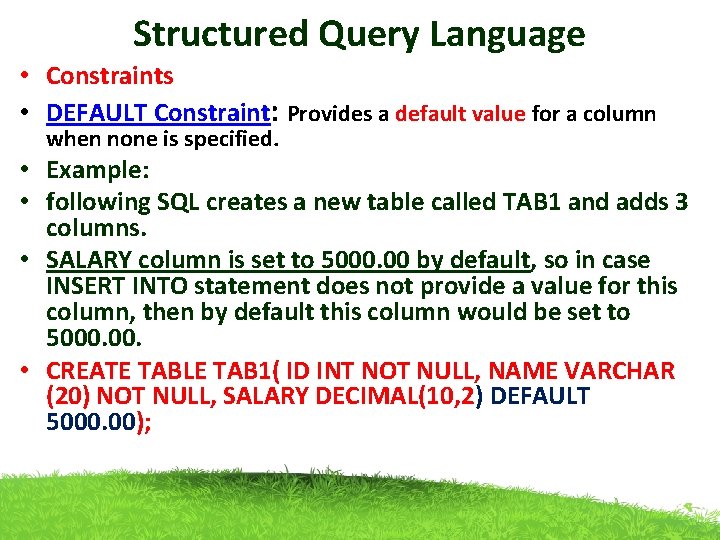 Structured Query Language

• Constraints

• DEFAULT Constraint: Provides a default value for a column when none is specified.

• Example:

• following SQL creates a new table called TAB1 and adds 3 columns.

• SALARY column is set to 5000.00 by default, so in case INSERT INTO statement does not provide a value for this column, then by default this column would be set to 5000.00.

• CREATE TABLE TAB1( ID INT NOT NULL, NAME VARCHAR (20) NOT NULL, SALARY DECIMAL(10,2) DEFAULT 5000.00);